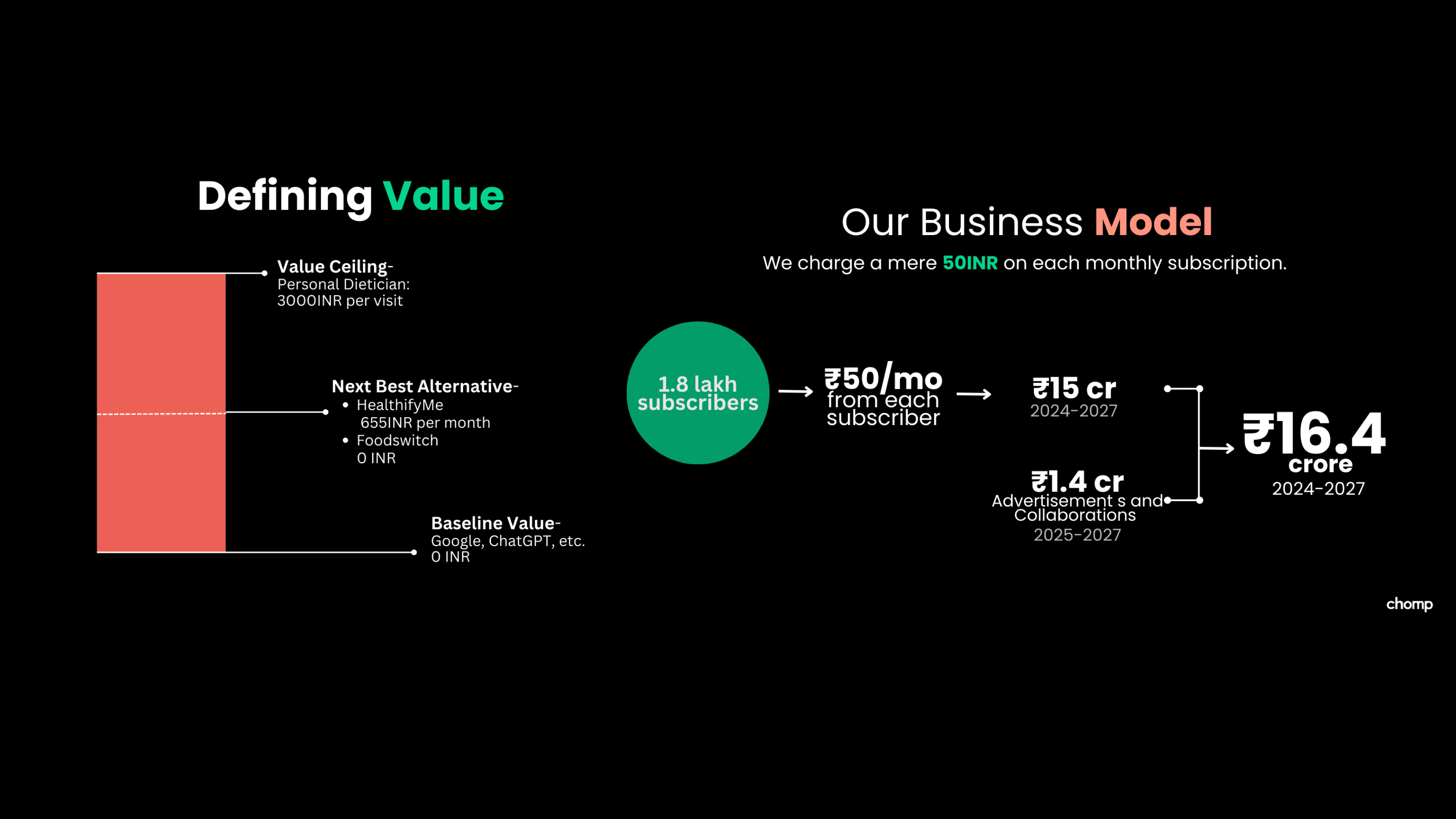 Defining Value

Value Ceiling-
Personal Dietician:
3000INR per visit

Next Best Alternative-
• HealthifyMe
655INR per month
• Foodswitch
0 INR

Baseline Value-
Google, ChatGPT, etc.
0 INR

Our Business Model

We charge a mere 50INR on each monthly subscription.

1.8 lakh subscribers

₹50/mo from each subscriber

₹15 cr
2024-2027

₹1.4 cr
Advertisement s and Collaborations
2025-2027

₹16.4 crore
2024-2027

chomp